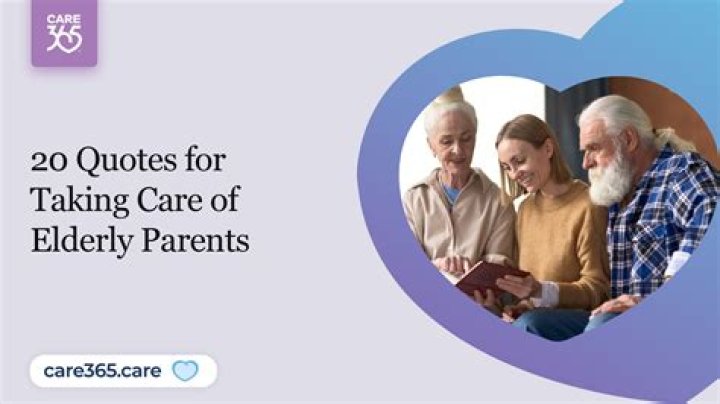 CARE 365

20 Quotes for Taking Care of Elderly Parents

care365.care